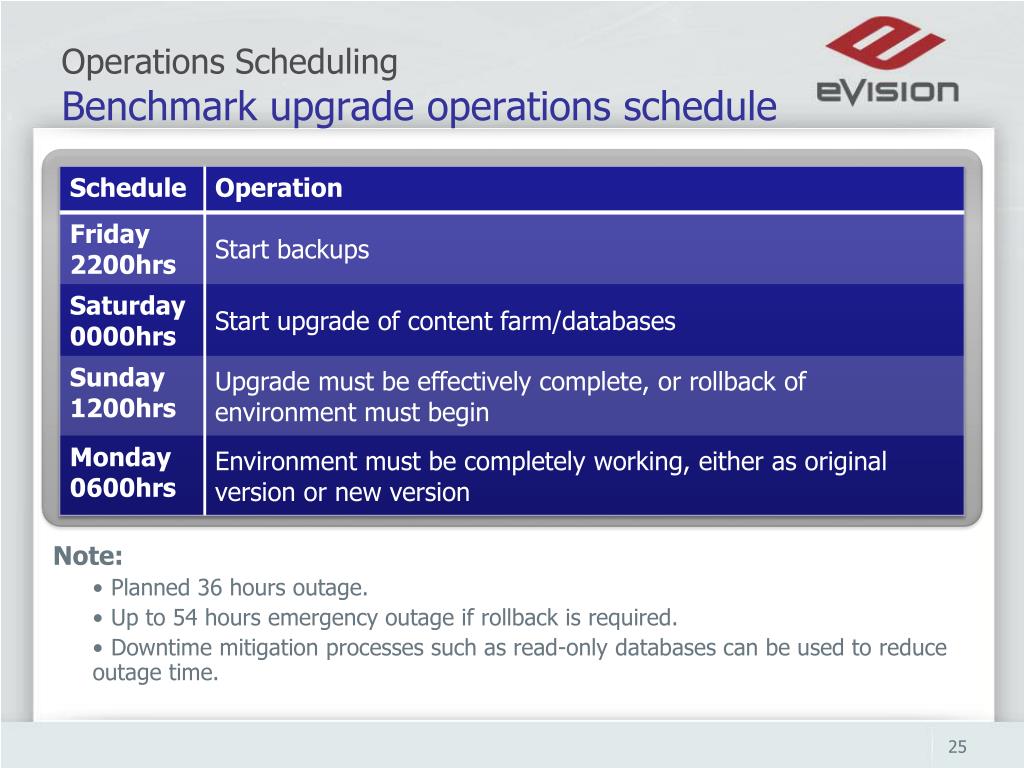 Operations Scheduling
Benchmark upgrade operations schedule

eVISION

| Schedule | Operation |
|---|---|
| Friday 2200hrs | Start backups |
| Saturday 0000hrs | Start upgrade of content farm/databases |
| Sunday 1200hrs | Upgrade must be effectively complete, or rollback of environment must begin |
| Monday 0600hrs | Environment must be completely working, either as original version or new version |

Note:
• Planned 36 hours outage.
• Up to 54 hours emergency outage if rollback is required.
• Downtime mitigation processes such as read-only databases can be used to reduce outage time.

25